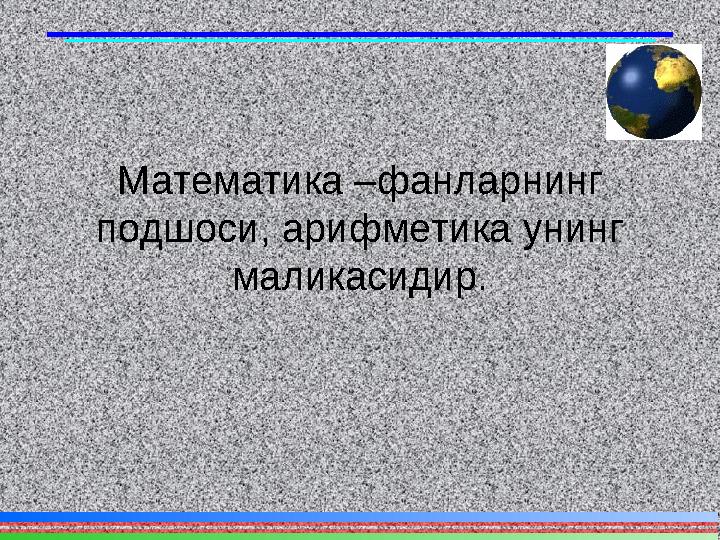 Математика –фанларнинг подшоси, арифметика унинг маликасидир.